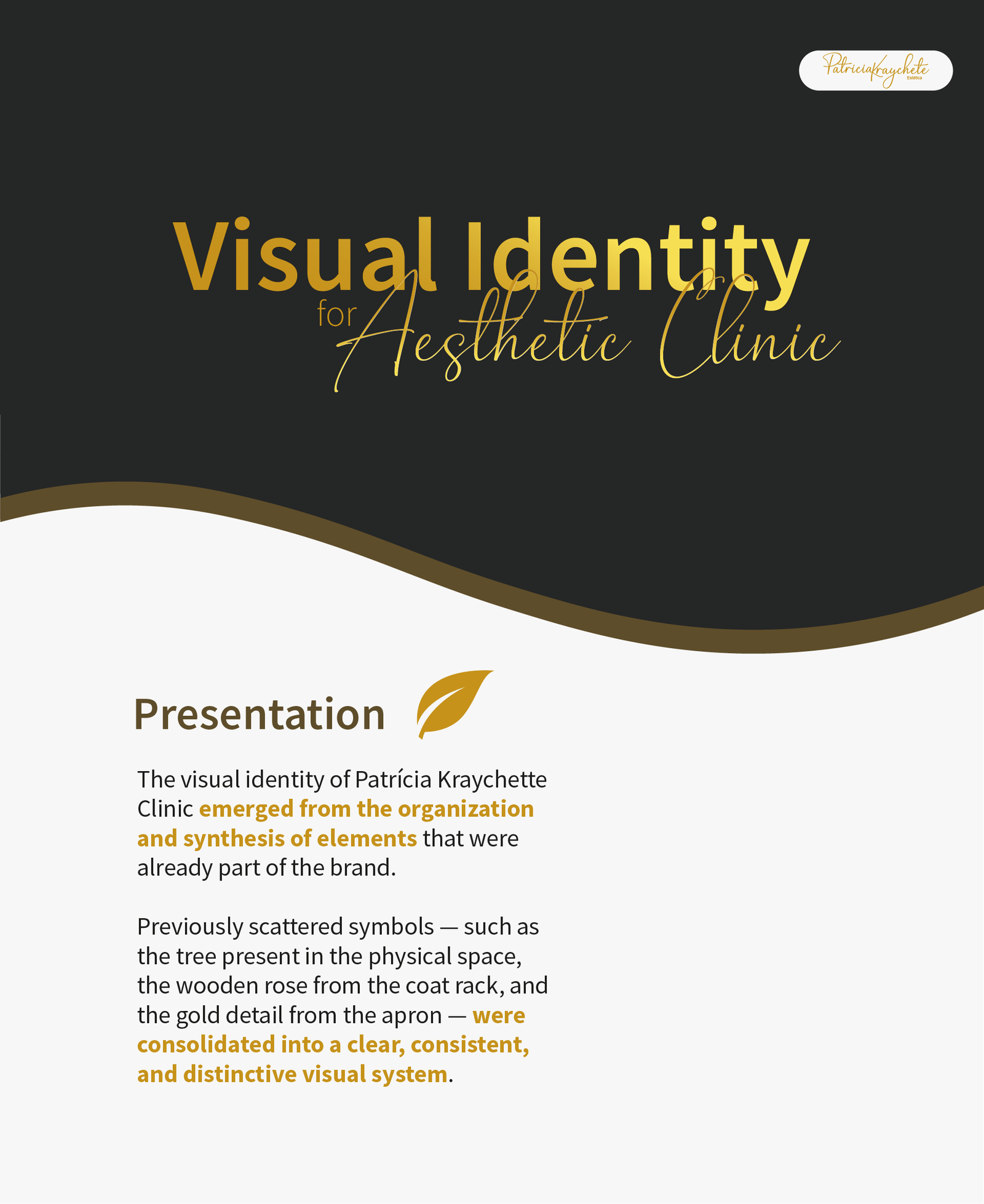 PatriciaKraychete
Estética

Visual Identity
for Aesthetic Clinic

Presentation

The visual identity of Patrícia Kraychette Clinic emerged from the organization and synthesis of elements that were already part of the brand.

Previously scattered symbols — such as the tree present in the physical space, the wooden rose from the coat rack, and the gold detail from the apron — were consolidated into a clear, consistent, and distinctive visual system.